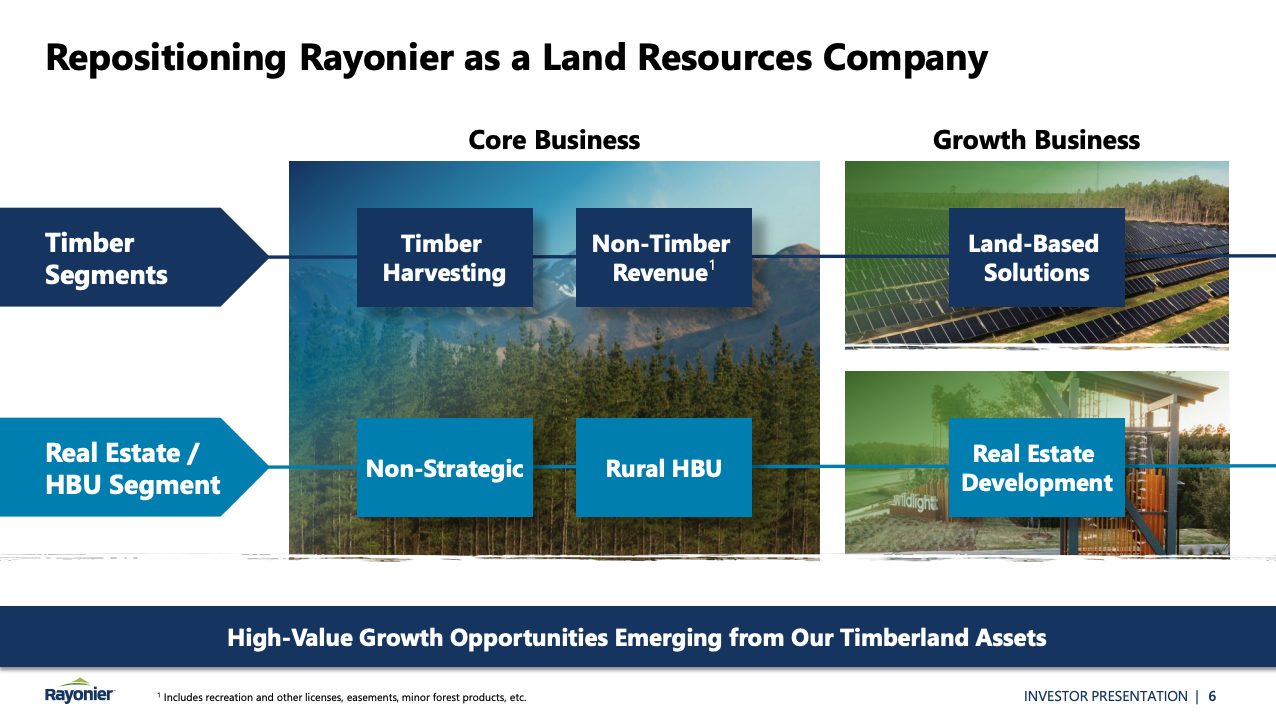 Repositioning Rayonier as a Land Resources Company

Core Business

Growth Business

Timber Segments

Timber Harvesting

Non-Timber Revenue$^1$

Land-Based Solutions

Real Estate / HBU Segment

Non-Strategic

Rural HBU

Real Estate Development

wildlight

High-Value Growth Opportunities Emerging from Our Timberland Assets

Rayonier

$^1$ Includes recreation and other licenses, easements, minor forest products, etc.

INVESTOR PRESENTATION | 6